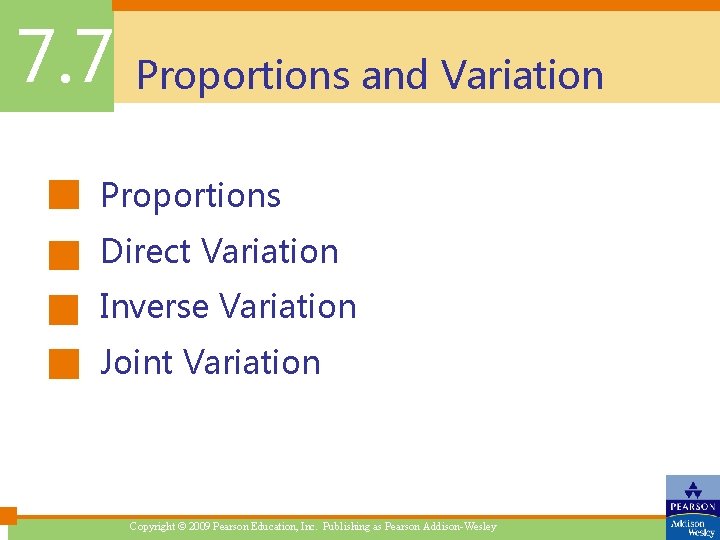 7.7 Proportions and Variation

Proportions

Direct Variation

Inverse Variation

Joint Variation

Copyright © 2009 Pearson Education, Inc. Publishing as Pearson Addison-Wesley

PEARSON
Addison Wesley